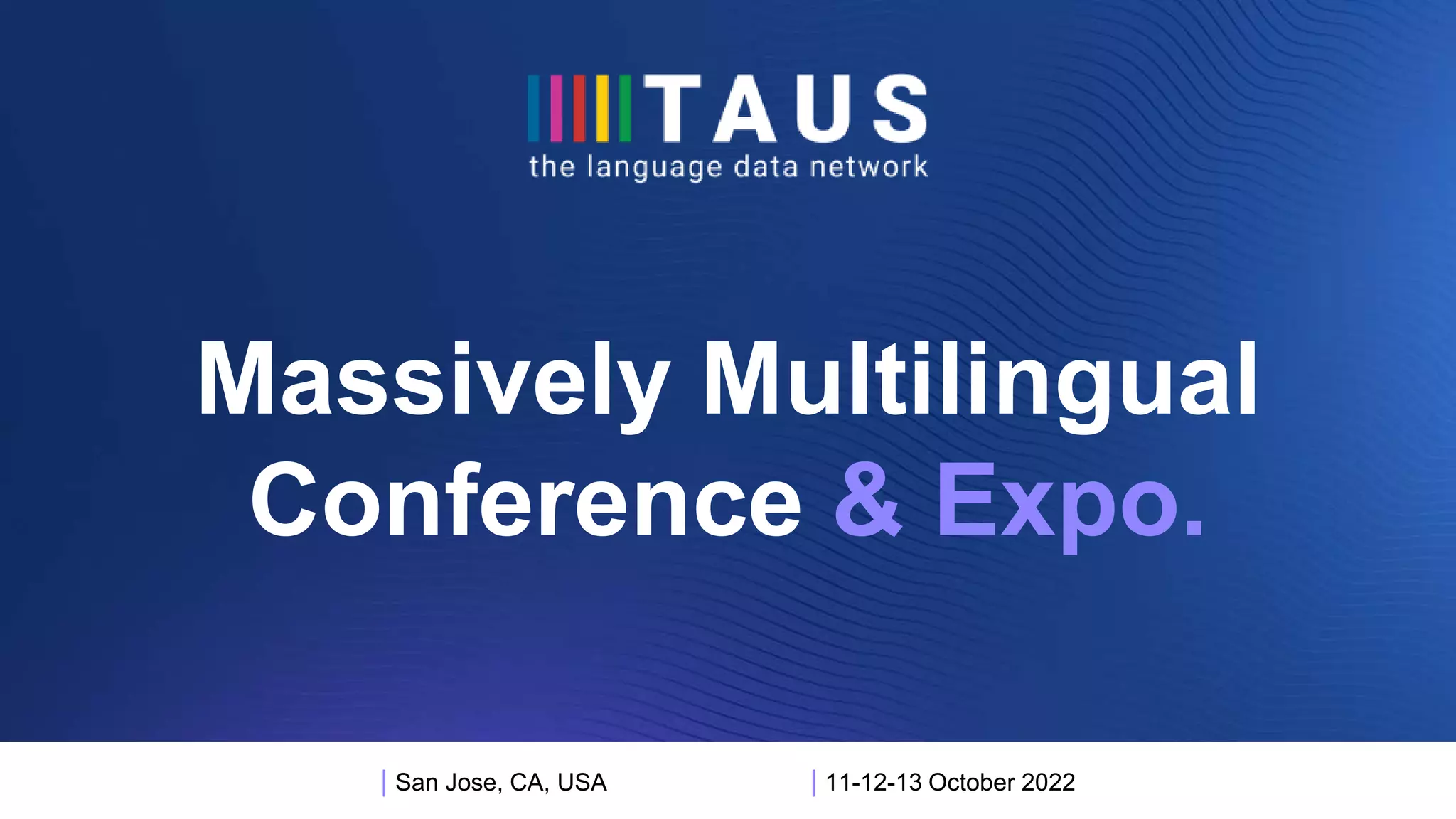 TAUS
the language data network

Massively Multilingual Conference & Expo.

San Jose, CA, USA

11-12-13 October 2022